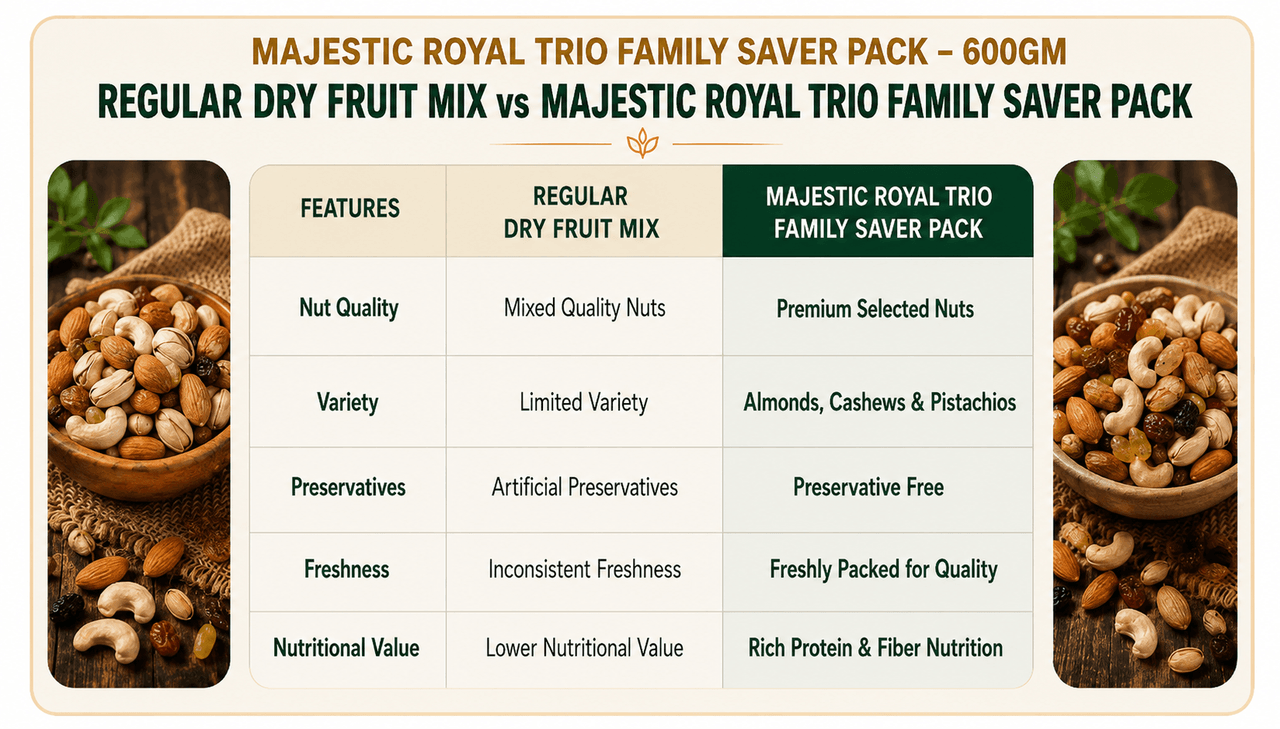 MAJESTIC ROYAL TRIO FAMILY SAVER PACK – 600GM

REGULAR DRY FRUIT MIX vs MAJESTIC ROYAL TRIO FAMILY SAVER PACK

| FEATURES | REGULAR DRY FRUIT MIX | MAJESTIC ROYAL TRIO FAMILY SAVER PACK |
|---|---|---|
| Nut Quality | Mixed Quality Nuts | Premium Selected Nuts |
| Variety | Limited Variety | Almonds, Cashews & Pistachios |
| Preservatives | Artificial Preservatives | Preservative Free |
| Freshness | Inconsistent Freshness | Freshly Packed for Quality |
| Nutritional Value | Lower Nutritional Value | Rich Protein & Fiber Nutrition |